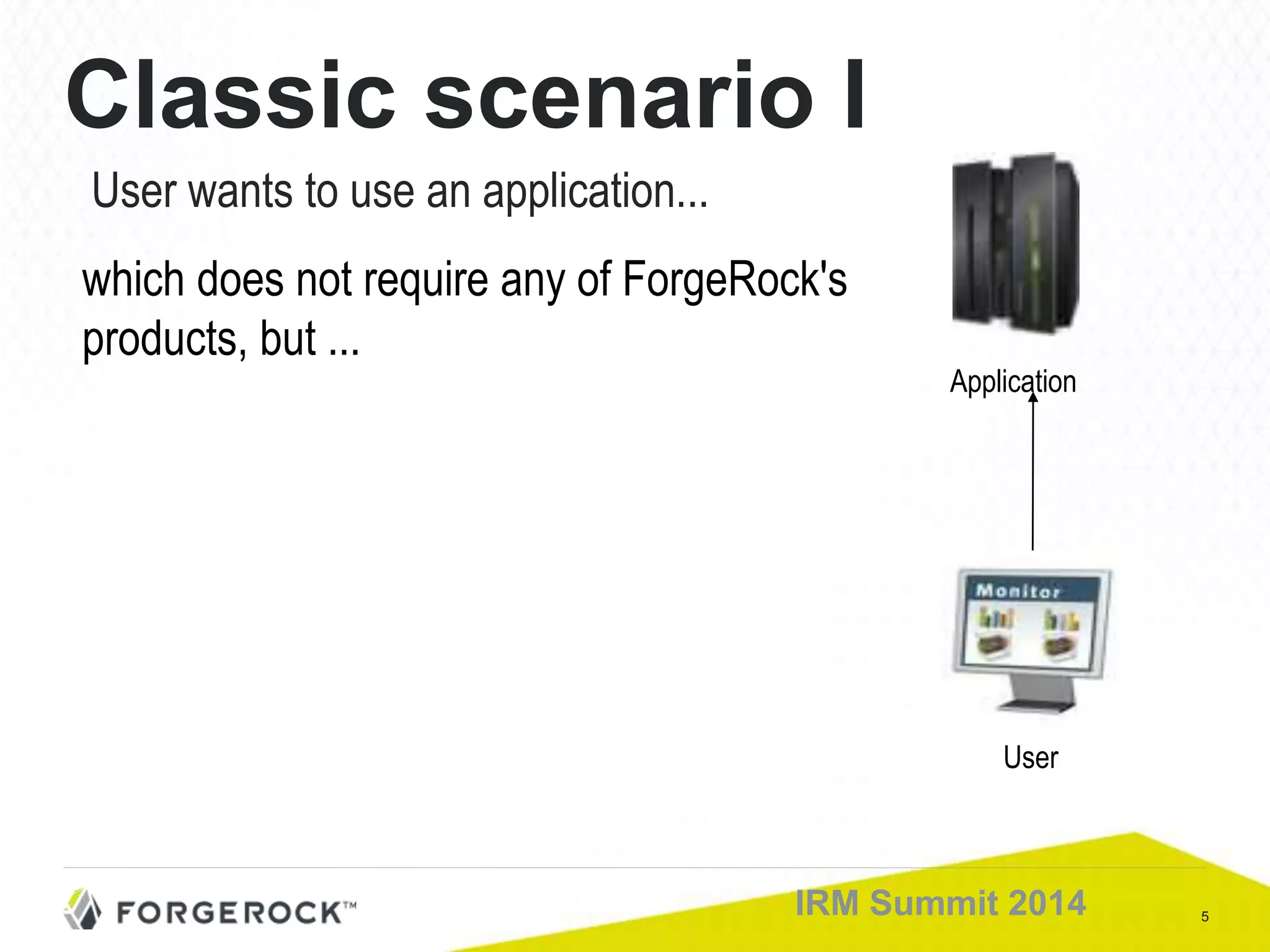 Classic scenario I

User wants to use an application...

which does not require any of ForgeRock's products, but ...

Application

Monitor

User

FORGEROCK™

IRM Summit 2014

5